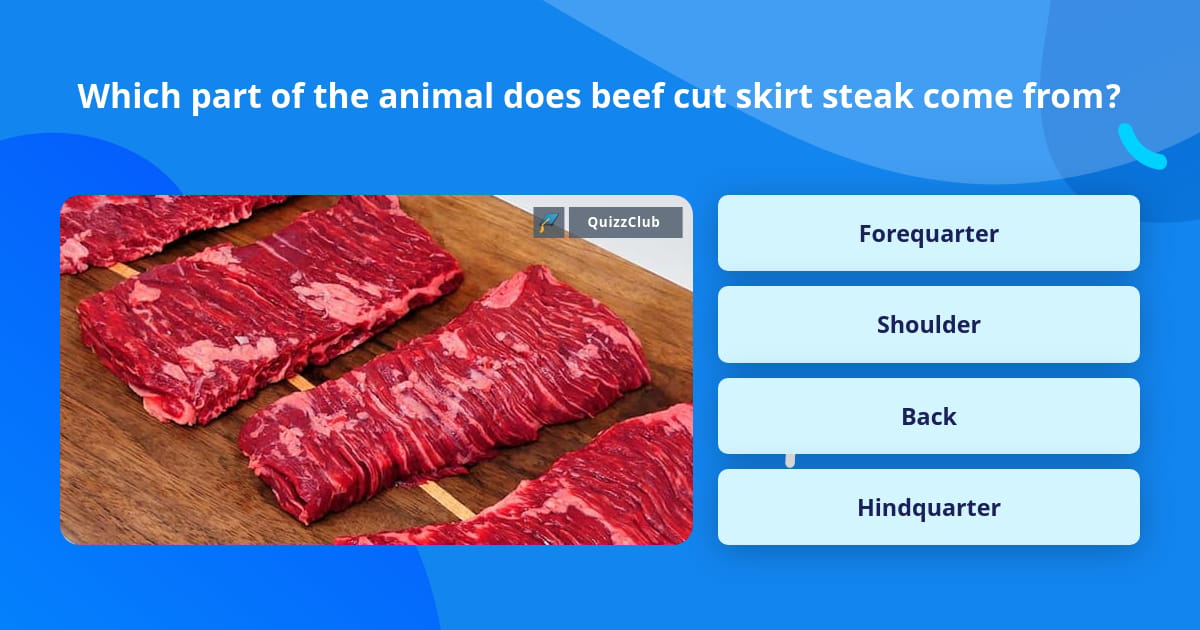 Which part of the animal does beef cut skirt steak come from?

QuizzClub

Forequarter

Shoulder

Back

Hindquarter